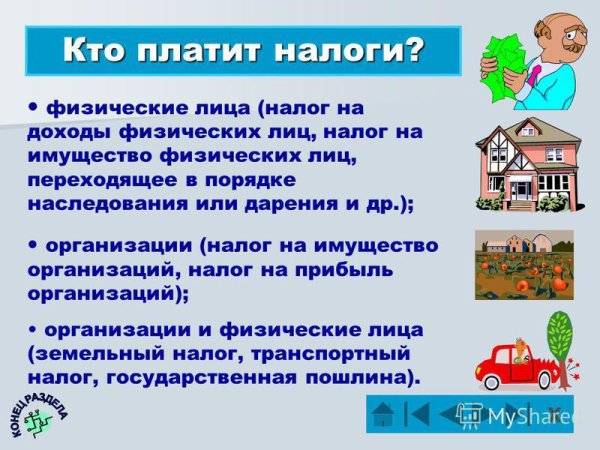 Кто платит налоги?

• физические лица (налог на доходы физических лиц, налог на имущество физических лиц, переходящее в порядке наследования или дарения и др.);

• организации (налог на имущество организаций, налог на прибыль организаций);

• организации и физические лица (земельный налог, транспортный налог, государственная пошлина).

КОНЕЦ РАЗДЕЛА

MyShared